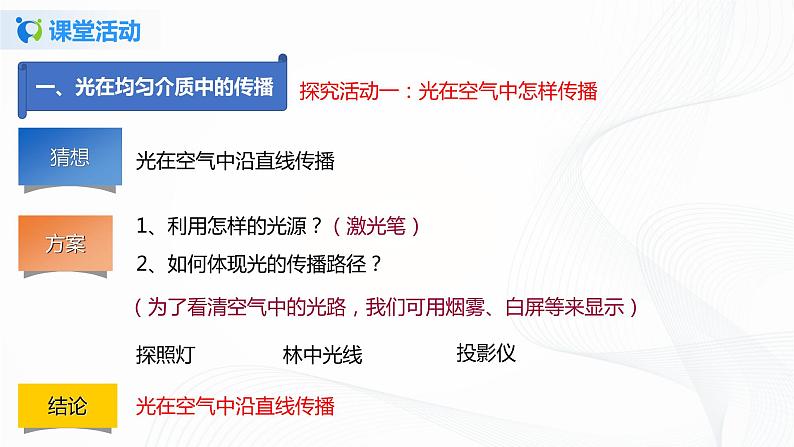 课堂活动

一、光在均匀介质中的传播

探究活动一：光在空气中怎样传播

猜想

光在空气中沿直线传播

方案

1、利用怎样的光源？（激光笔）

2、如何体现光的传播路径？

（为了看清空气中的光路，我们可用烟雾、白屏等来显示）

探照灯

林中光线

投影仪

结论

光在空气中沿直线传播